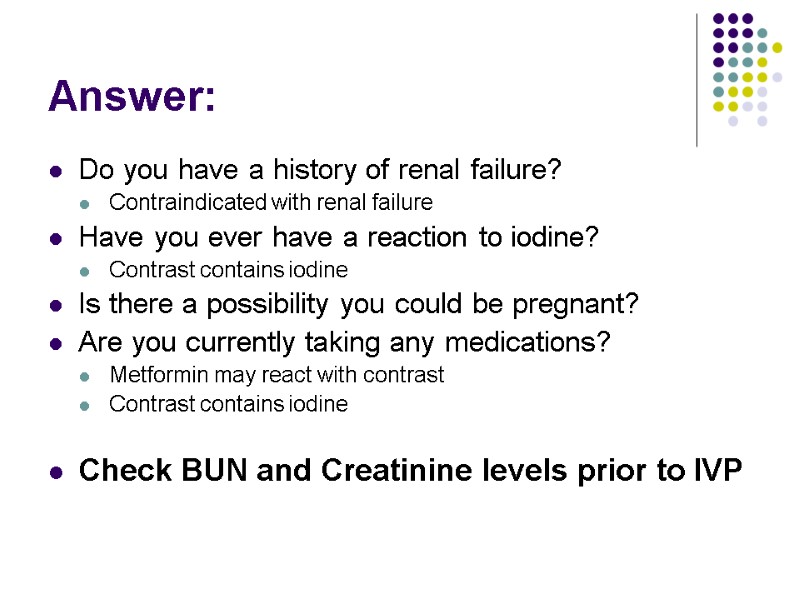 Answer:

- Do you have a history of renal failure?
  - Contraindicated with renal failure
- Have you ever have a reaction to iodine?
  - Contrast contains iodine
- Is there a possibility you could be pregnant?
- Are you currently taking any medications?
  - Metformin may react with contrast
  - Contrast contains iodine

- Check BUN and Creatinine levels prior to IVP